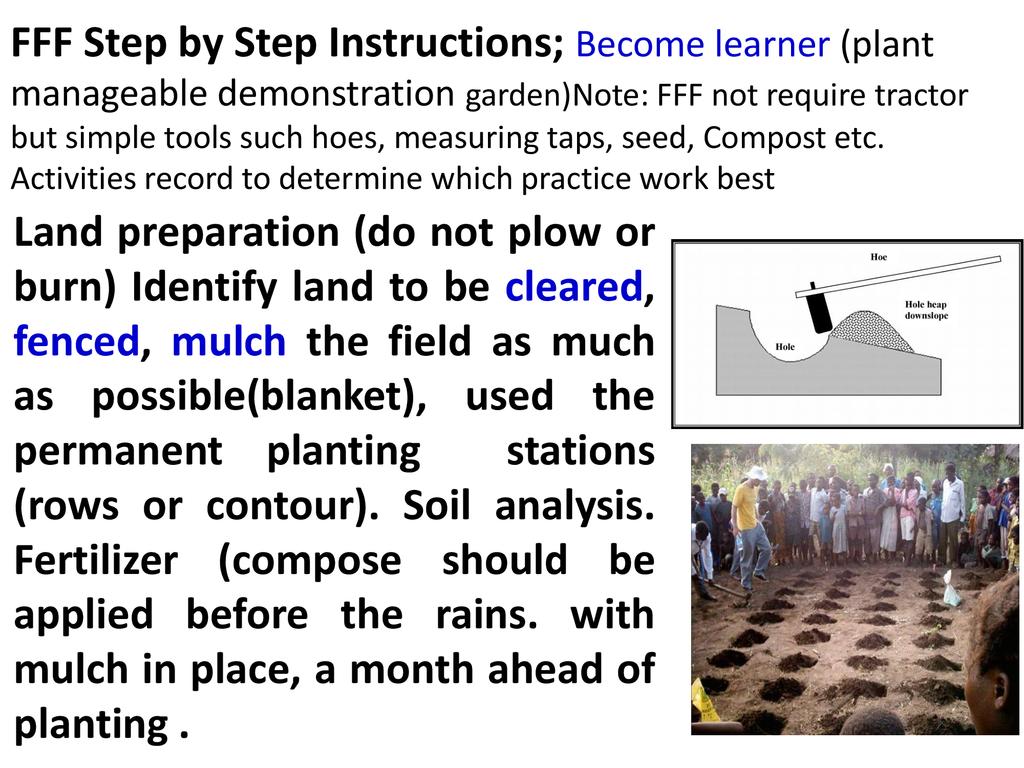 FFF Step by Step Instructions; Become learner (plant manageable demonstration garden)Note: FFF not require tractor but simple tools such hoes, measuring taps, seed, Compost etc. Activities record to determine which practice work best

Land preparation (do not plow or burn) Identify land to be cleared, fenced, mulch the field as much as possible(blanket), used the permanent planting stations (rows or contour). Soil analysis. Fertilizer (compose should be applied before the rains. with mulch in place, a month ahead of planting .

Hoe
Hole heap downslope
Hole